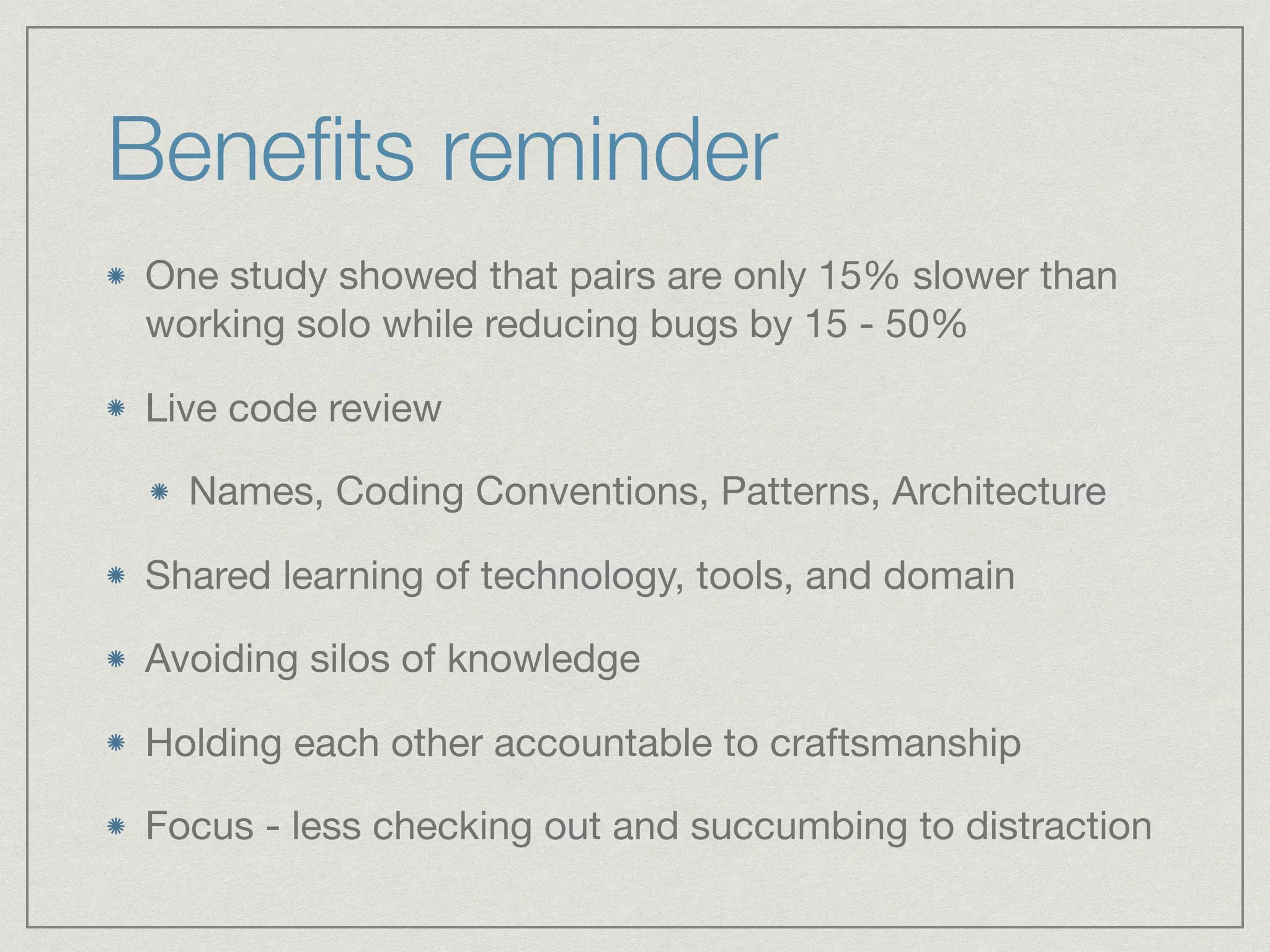 Benefits reminder

* One study showed that pairs are only 15% slower than working solo while reducing bugs by 15 - 50%

* Live code review

  * Names, Coding Conventions, Patterns, Architecture

* Shared learning of technology, tools, and domain

* Avoiding silos of knowledge

* Holding each other accountable to craftsmanship

* Focus - less checking out and succumbing to distraction